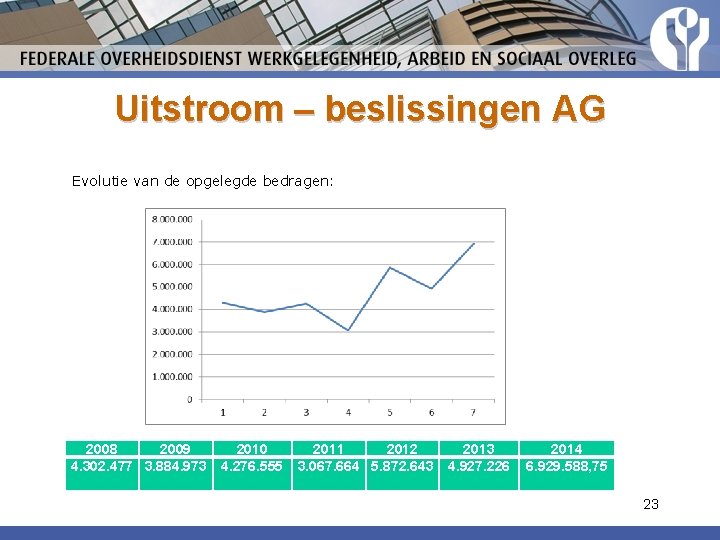 FEDERALE OVERHEIDSDIENST WERKGELEGENHEID, ARBEID EN SOCIAAL OVERLEG

Uitstroom – beslissingen AG

Evolutie van de opgelegde bedragen:

8.000.000
7.000.000
6.000.000
5.000.000
4.000.000
3.000.000
2.000.000
1.000.000
0

1 2 3 4 5 6 7

| 2008 | 2009 | 2010 | 2011 | 2012 | 2013 | 2014 |
|---|---|---|---|---|---|---|
| 4.302.477 | 3.884.973 | 4.276.555 | 3.067.664 | 5.872.643 | 4.927.226 | 6.929.588,75 |

23